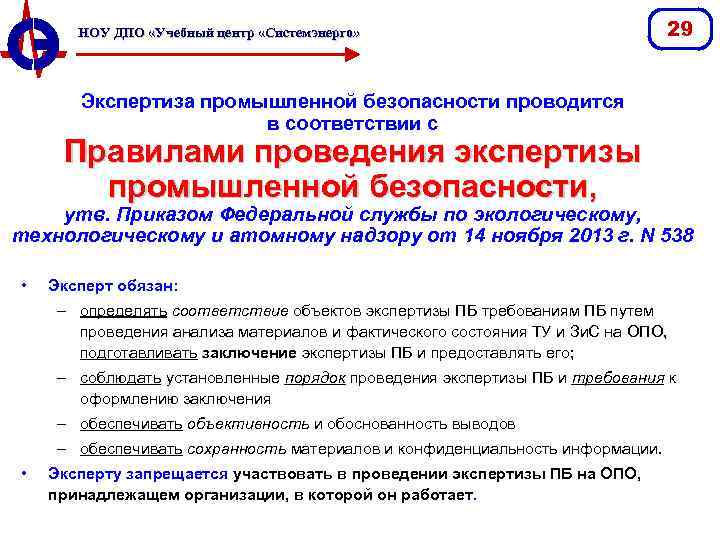 НОУ ДПО «Учебный центр «Системэнерго»

29

Экспертиза промышленной безопасности проводится в соответствии с

Правилами проведения экспертизы промышленной безопасности,

утв. Приказом Федеральной службы по экологическому, технологическому и атомному надзору от 14 ноября 2013 г. N 538

• Эксперт обязан:

– определять соответствие объектов экспертизы ПБ требованиям ПБ путем проведения анализа материалов и фактического состояния ТУ и ЗиС на ОПО, подготавливать заключение экспертизы ПБ и предоставлять его;

– соблюдать установленные порядок проведения экспертизы ПБ и требования к оформлению заключения

– обеспечивать объективность и обоснованность выводов

– обеспечивать сохранность материалов и конфиденциальность информации.

• Эксперту запрещается участвовать в проведении экспертизы ПБ на ОПО, принадлежащем организации, в которой он работает.